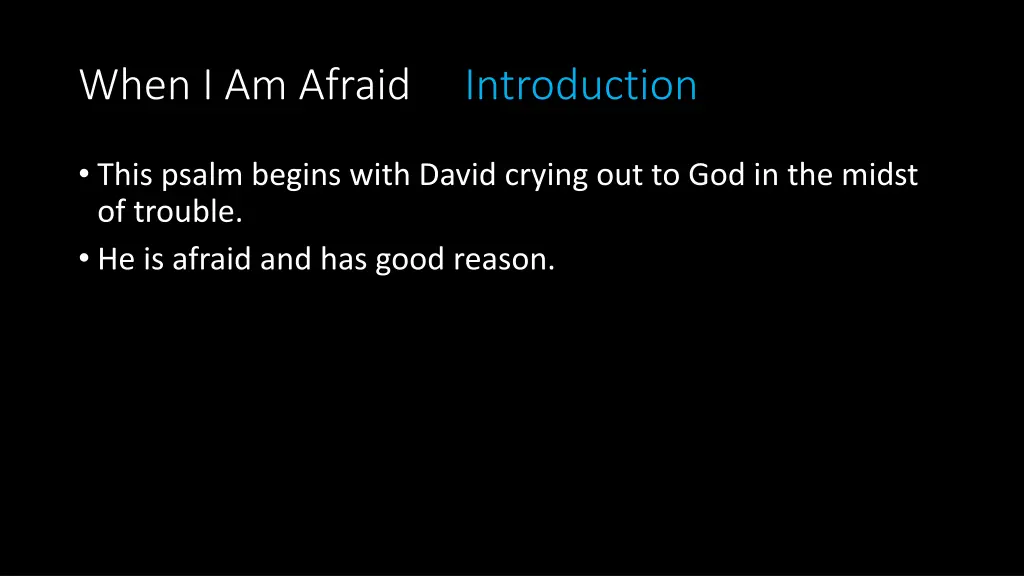 When I Am Afraid Introduction

• This psalm begins with David crying out to God in the midst of trouble.
• He is afraid and has good reason.